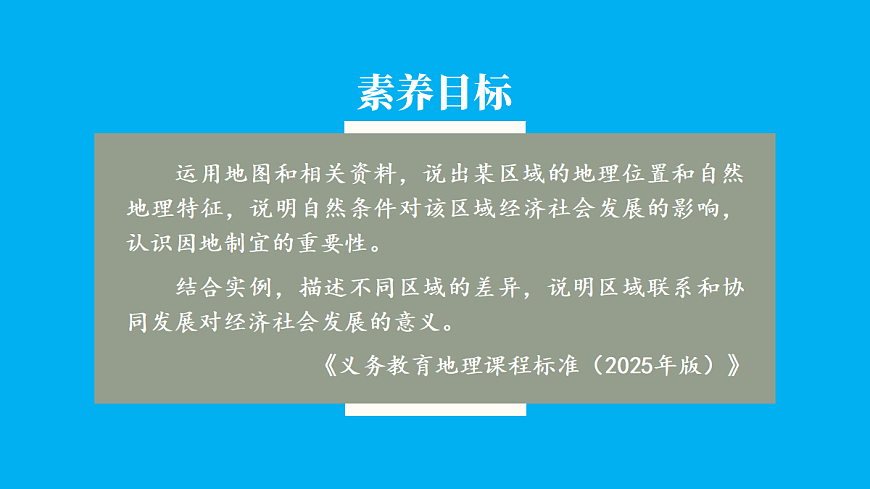 素养目标

运用地图和相关资料，说出某区域的地理位置和自然地理特征，说明自然条件对该区域经济社会发展的影响，认识因地制宜的重要性。

结合实例，描述不同区域的差异，说明区域联系和协同发展对经济社会发展的意义。

《义务教育地理课程标准（2025年版）》